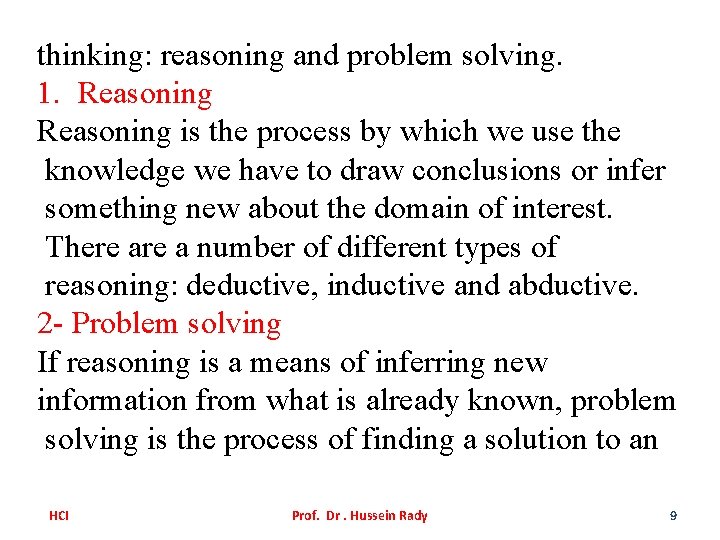 thinking: reasoning and problem solving.
1. Reasoning
Reasoning is the process by which we use the knowledge we have to draw conclusions or infer something new about the domain of interest. There are a number of different types of reasoning: deductive, inductive and abductive.
2- Problem solving
If reasoning is a means of inferring new information from what is already known, problem solving is the process of finding a solution to an

HCI Prof. Dr . Hussein Rady 9